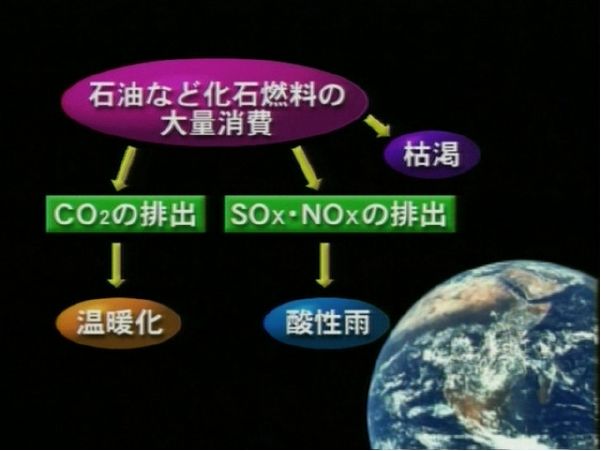 石油など化石燃料の大量消費

枯渇

$CO_2$の排出

$SO_x$・$NO_x$の排出

温暖化

酸性雨